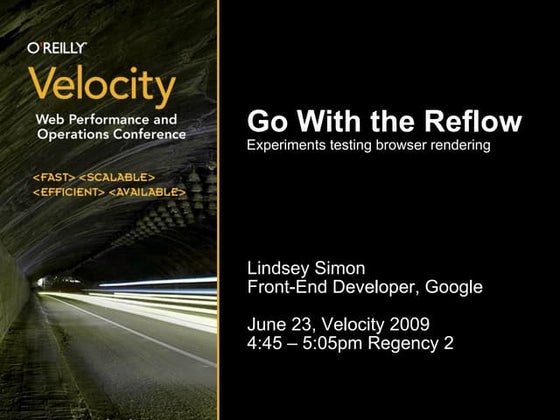 O'REILLY

Velocity

Web Performance and Operations Conference

<FAST> <SCALABLE>
<EFFICIENT> <AVAILABLE>

Go With the Reflow

Experiments testing browser rendering

Lindsey Simon
Front-End Developer, Google

June 23, Velocity 2009
4:45 – 5:05pm Regency 2